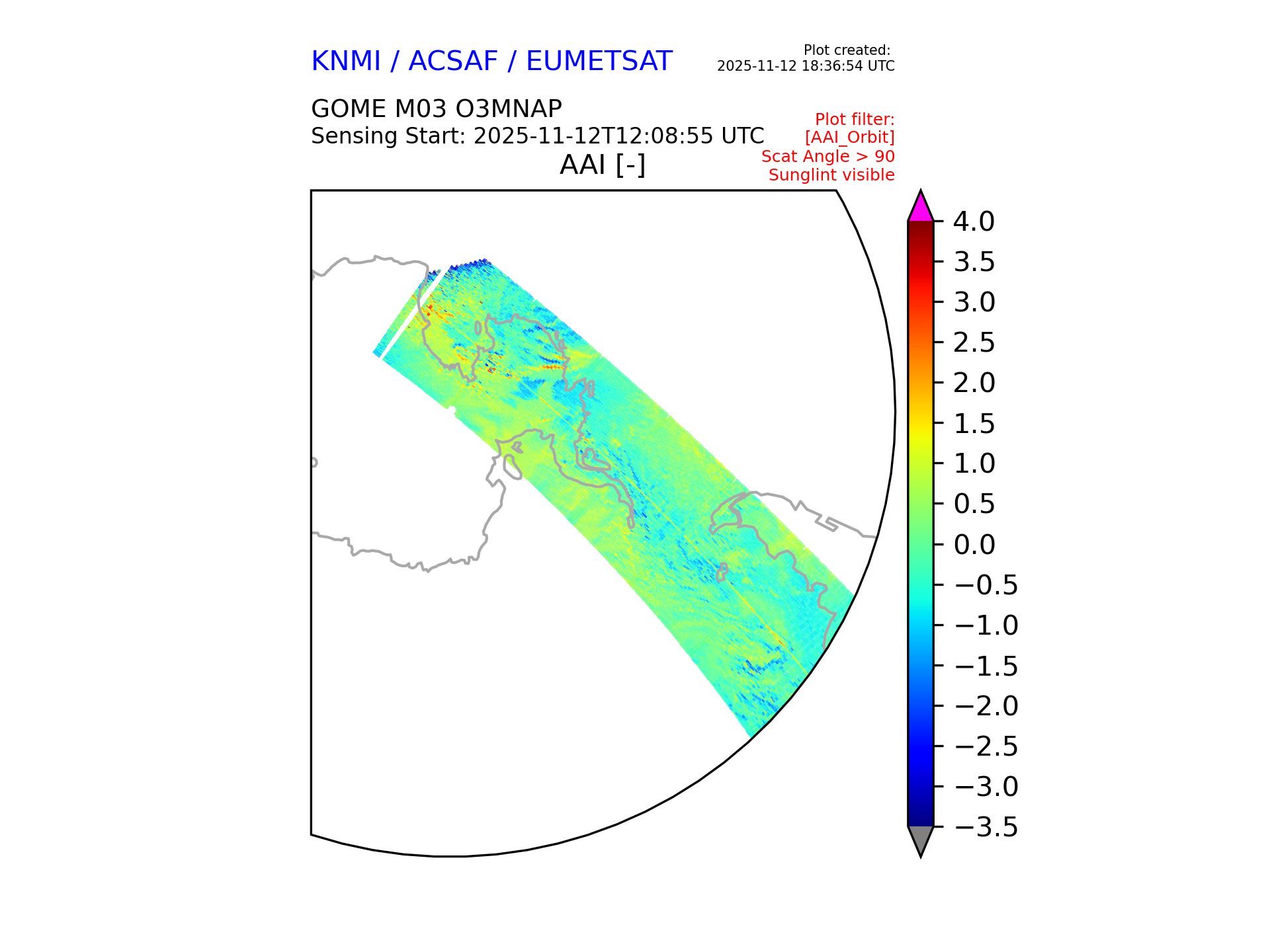 KNMI / ACSAF / EUMETSAT

Plot created:
2025-11-12 18:36:54 UTC

GOME M03 O3MNAP
Sensing Start: 2025-11-12T12:08:55 UTC

Plot filter:
[AAI_Orbit]
Scat Angle > 90
Sunglint visible

AAI [-]

4.0
3.5
3.0
2.5
2.0
1.5
1.0
0.5
0.0
−0.5
−1.0
−1.5
−2.0
−2.5
−3.0
−3.5